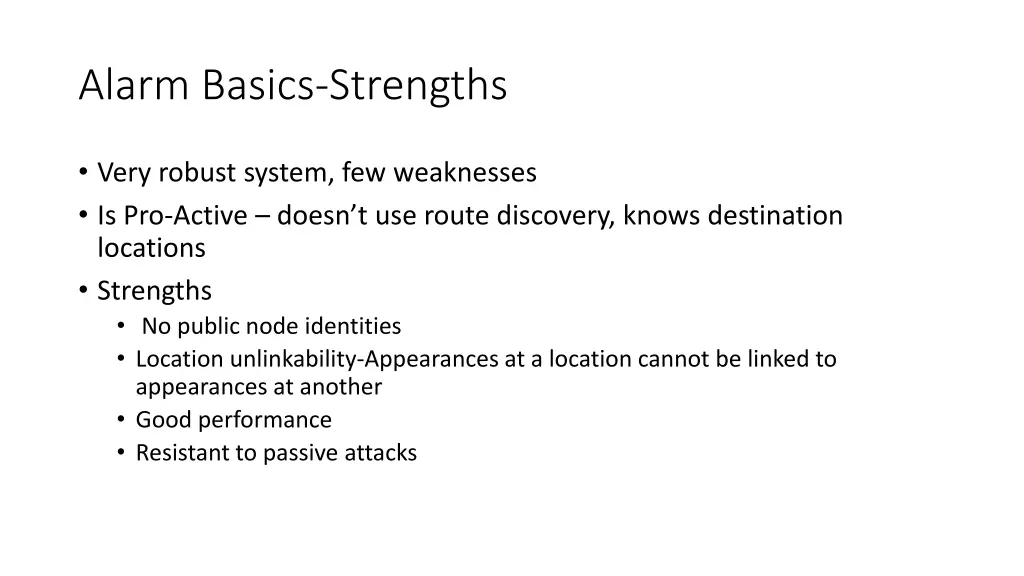 Alarm Basics-Strengths

• Very robust system, few weaknesses
• Is Pro-Active – doesn’t use route discovery, knows destination locations
• Strengths
  • No public node identities
  • Location unlinkability-Appearances at a location cannot be linked to appearances at another
  • Good performance
  • Resistant to passive attacks